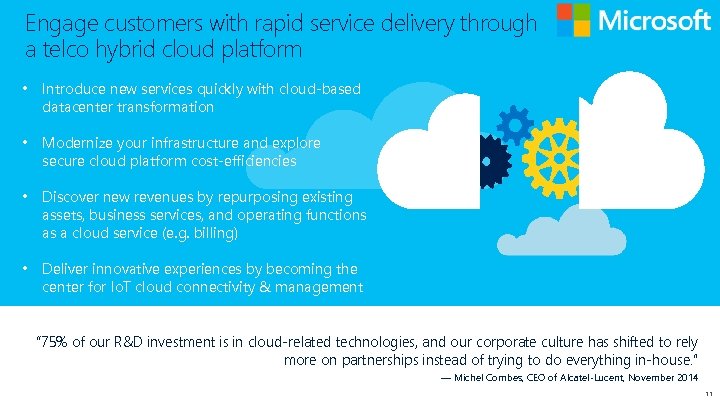 Engage customers with rapid service delivery through a telco hybrid cloud platform

Microsoft

• Introduce new services quickly with cloud-based datacenter transformation

• Modernize your infrastructure and explore secure cloud platform cost-efficiencies

• Discover new revenues by repurposing existing assets, business services, and operating functions as a cloud service (e.g. billing)

• Deliver innovative experiences by becoming the center for IoT cloud connectivity & management

"75% of our R&D investment is in cloud-related technologies, and our corporate culture has shifted to rely more on partnerships instead of trying to do everything in-house."

— Michel Combes, CEO of Alcatel-Lucent, November 2014

11